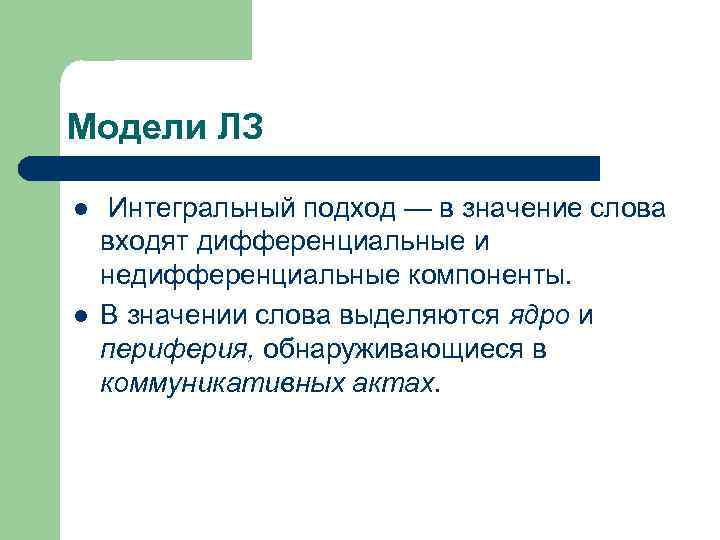 Модели ЛЗ

- Интегральный подход — в значение слова входят дифференциальные и недифференциальные компоненты.
- В значении слова выделяются ядро и периферия, обнаруживающиеся в коммуникативных актах.